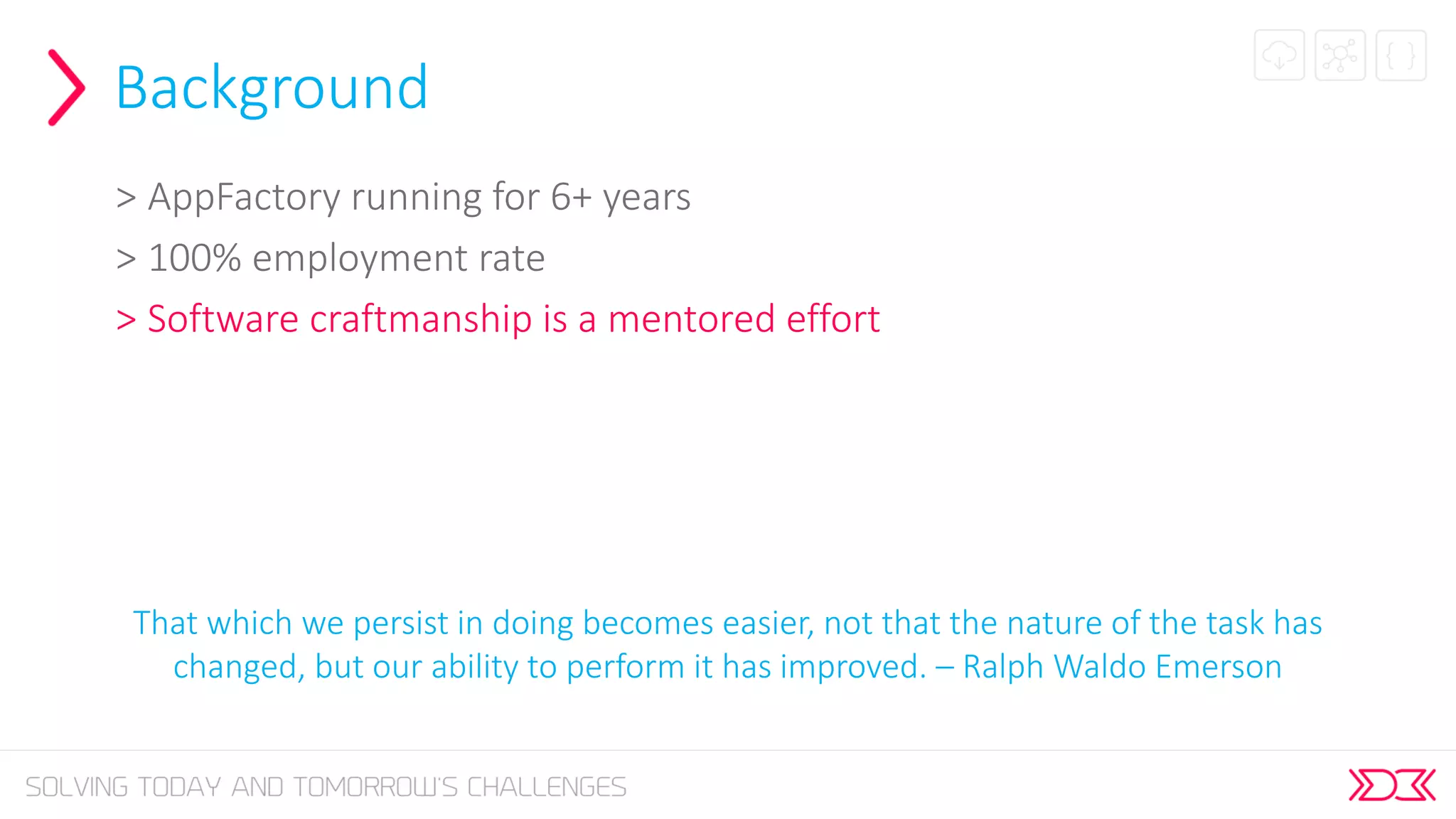 Background

> AppFactory running for 6+ years

> 100% employment rate

> Software craftmanship is a mentored effort

That which we persist in doing becomes easier, not that the nature of the task has changed, but our ability to perform it has improved. – Ralph Waldo Emerson

SOLVING TODAY AND TOMORROW'S CHALLENGES